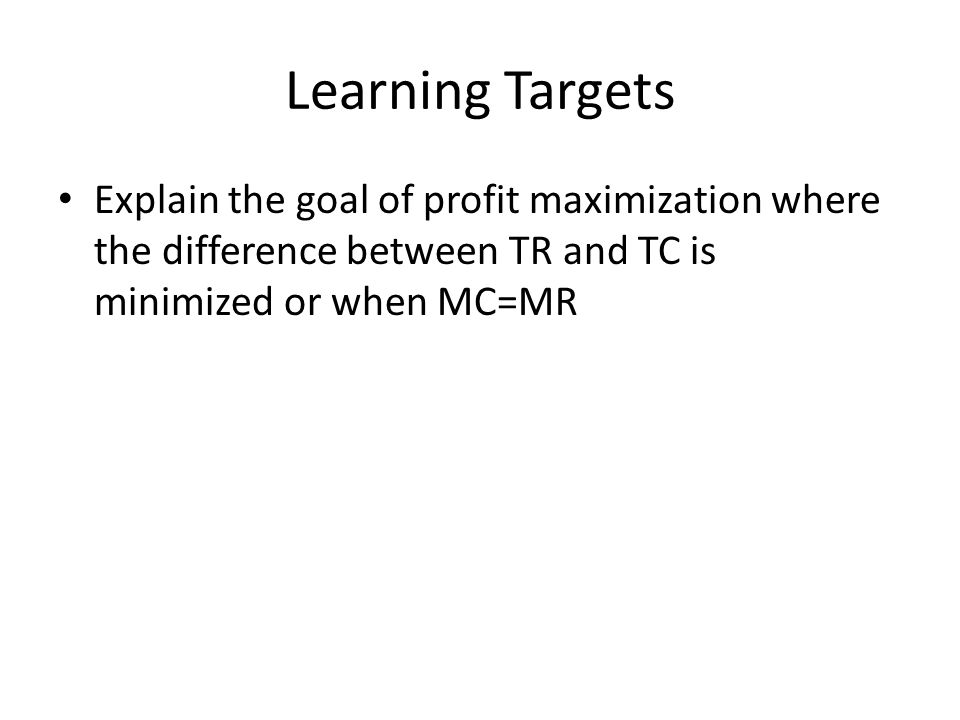 Learning Targets

• Explain the goal of profit maximization where the difference between TR and TC is minimized or when MC=MR